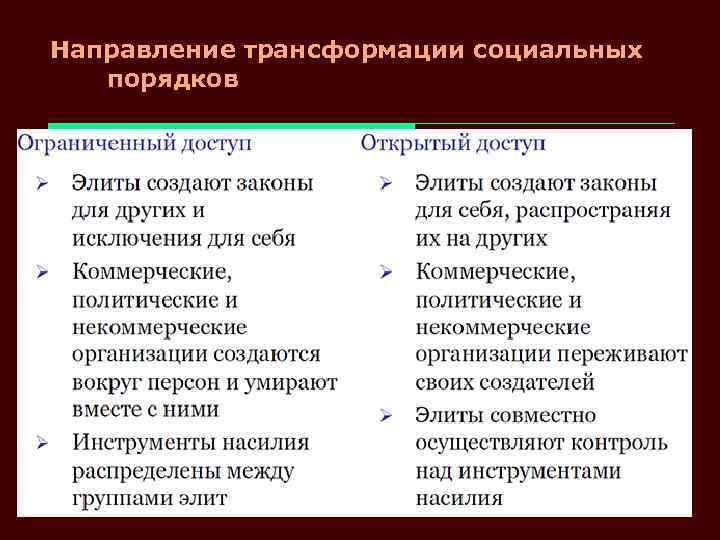 Направление трансформации социальных порядков

Ограниченный доступ

➢ Элиты создают законы для других и исключения для себя

➢ Коммерческие, политические и некоммерческие организации создаются вокруг персон и умирают вместе с ними

➢ Инструменты насилия распределены между группами элит

Открытый доступ

➢ Элиты создают законы для себя, распространяя их на других

➢ Коммерческие, политические и некоммерческие организации переживают своих создателей

➢ Элиты совместно осуществляют контроль над инструментами насилия